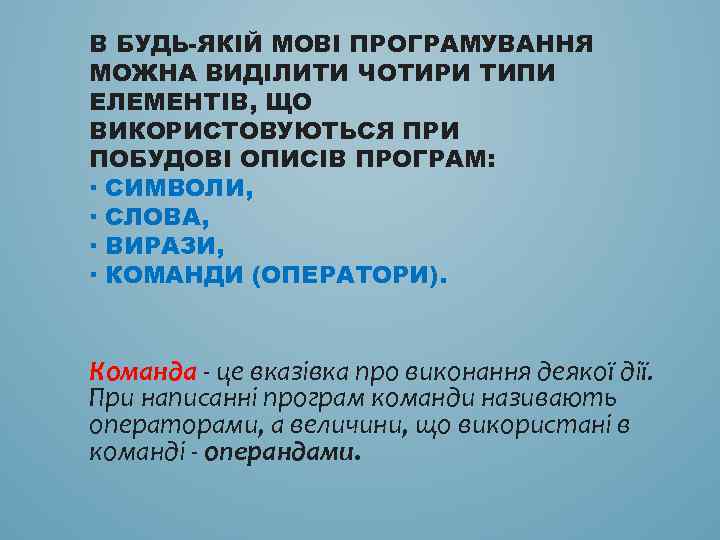 В БУДЬ-ЯКІЙ МОВІ ПРОГРАМУВАННЯ МОЖНА ВИДІЛИТИ ЧОТИРИ ТИПИ ЕЛЕМЕНТІВ, ЩО ВИКОРИСТОВУЮТЬСЯ ПРИ ПОБУДОВІ ОПИСІВ ПРОГРАМ:
· СИМВОЛИ,
· СЛОВА,
· ВИРАЗИ,
· КОМАНДИ (ОПЕРАТОРИ).

Команда - це вказівка про виконання деякої дії. При написанні програм команди називають операторами, а величини, що використані в команді - операндами.